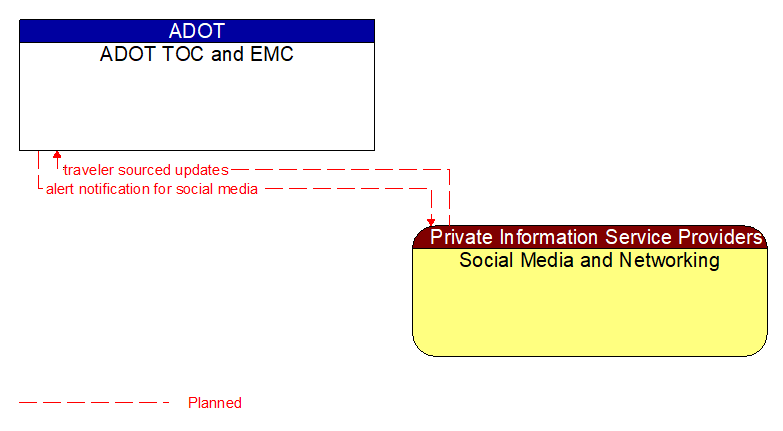 ADOT
ADOT TOC and EMC

traveler sourced updates
alert notification for social media

Private Information Service Providers
Social Media and Networking

Planned